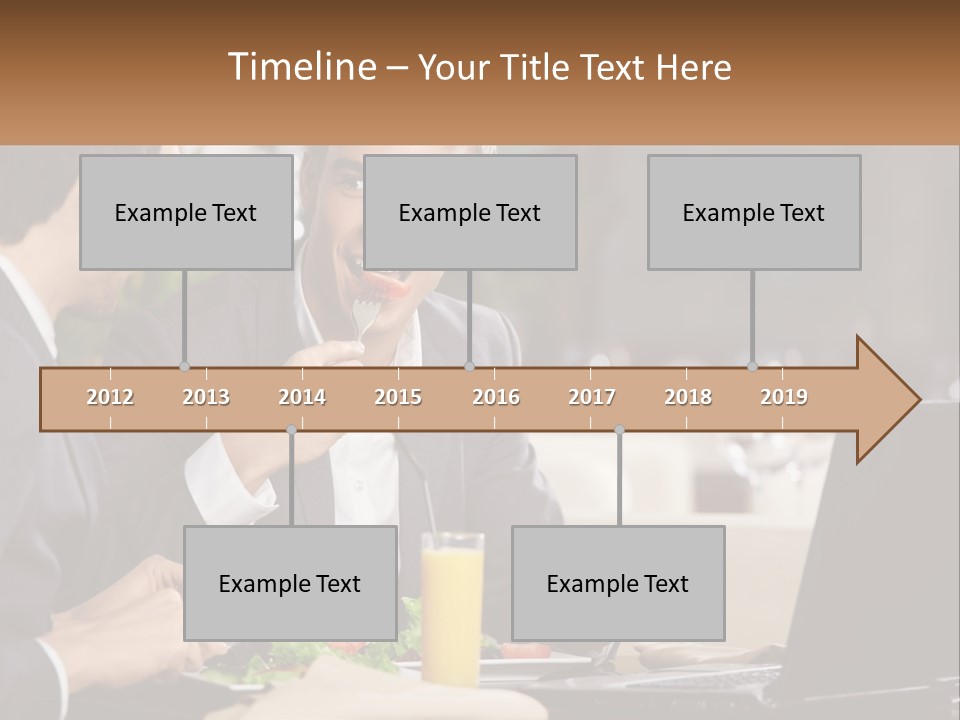 Timeline – Your Title Text Here

Example Text

Example Text

Example Text

2012 2013 2014 2015 2016 2017 2018 2019

Example Text

Example Text